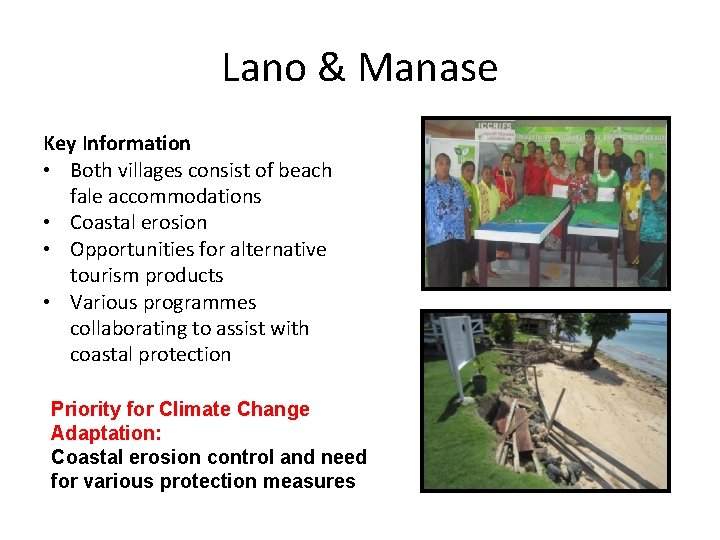 Lano & Manase

Key Information
• Both villages consist of beach fale accommodations
• Coastal erosion
• Opportunities for alternative tourism products
• Various programmes collaborating to assist with coastal protection

Priority for Climate Change Adaptation:
Coastal erosion control and need for various protection measures

ICCRIFS